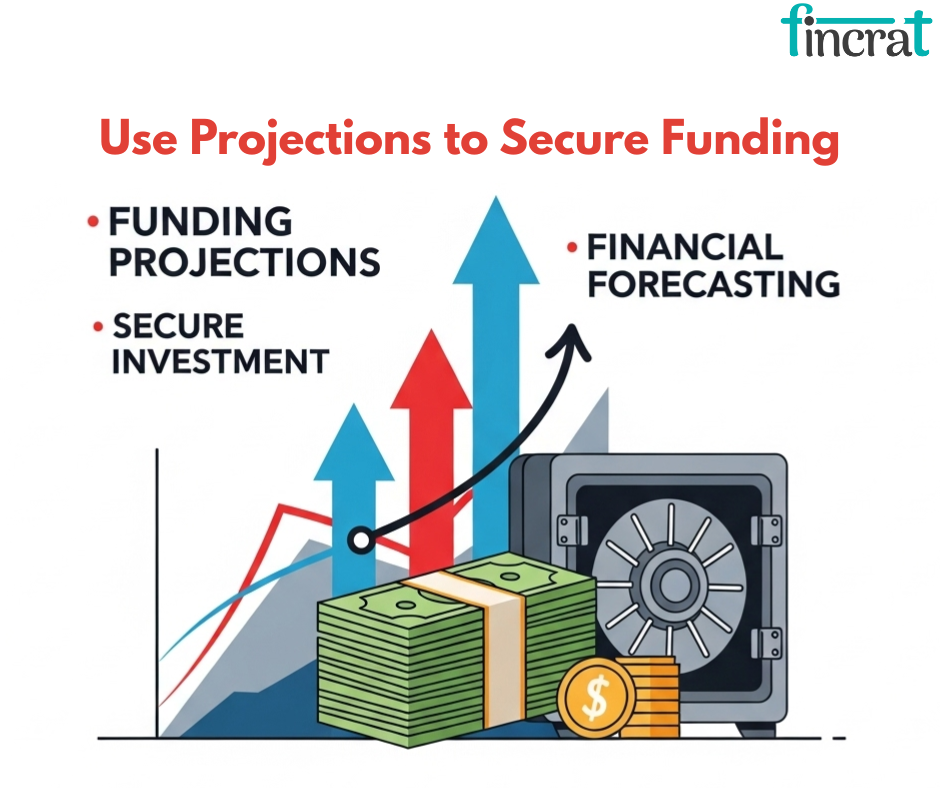 fincrat

Use Projections to Secure Funding

• FUNDING PROJECTIONS

• SECURE INVESTMENT

• FINANCIAL FORECASTING

$